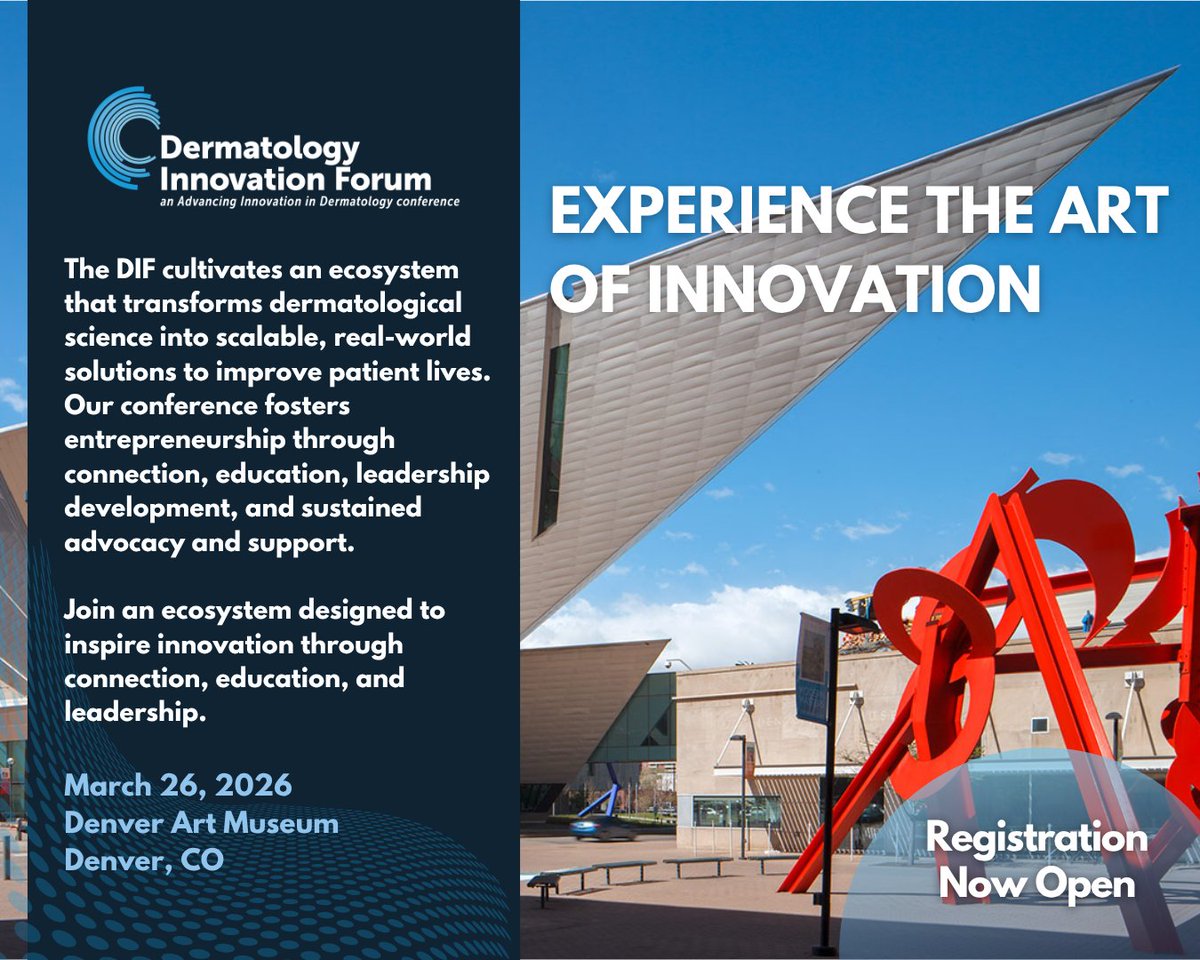 Dermatology Innovation Forum
an Advancing Innovation in Dermatology conference

The DIF cultivates an ecosystem that transforms dermatological science into scalable, real-world solutions to improve patient lives. Our conference fosters entrepreneurship through connection, education, leadership development, and sustained advocacy and support.

Join an ecosystem designed to inspire innovation through connection, education, and leadership.

March 26, 2026
Denver Art Museum
Denver, CO

EXPERIENCE THE ART OF INNOVATION

Registration Now Open